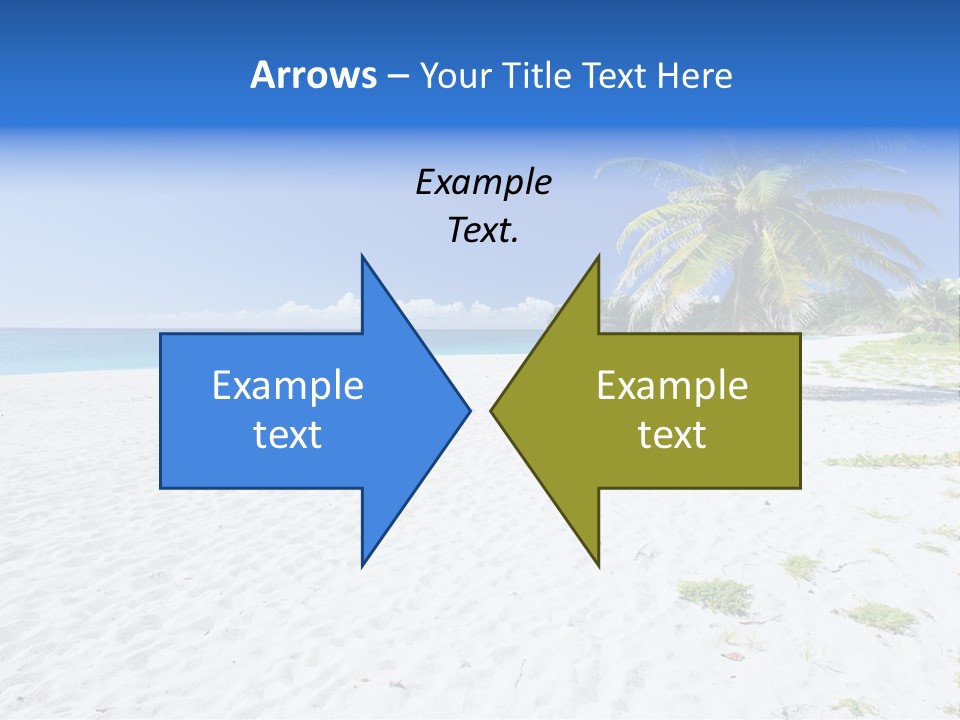 Arrows – Your Title Text Here

Example Text.

Example text

Example text